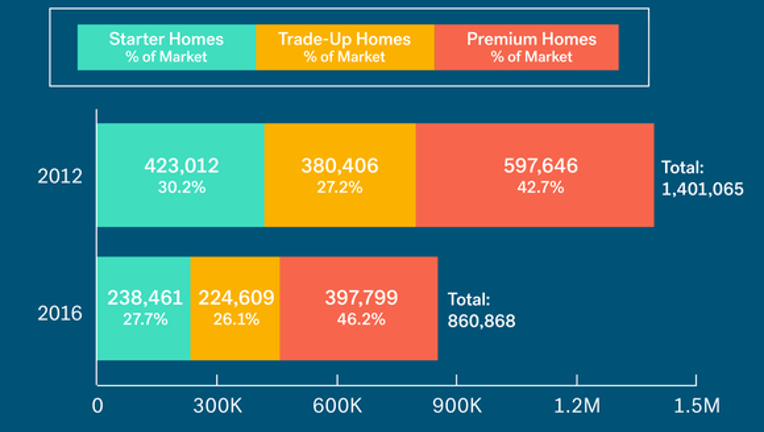 Starter Homes
% of Market

Trade-Up Homes
% of Market

Premium Homes
% of Market

2012

423,012
30.2%

380,406
27.2%

597,646
42.7%

Total:
1,401,065

2016

238,461
27.7%

224,609
26.1%

397,799
46.2%

Total:
860,868

0 300K 600K 900K 1.2M 1.5M